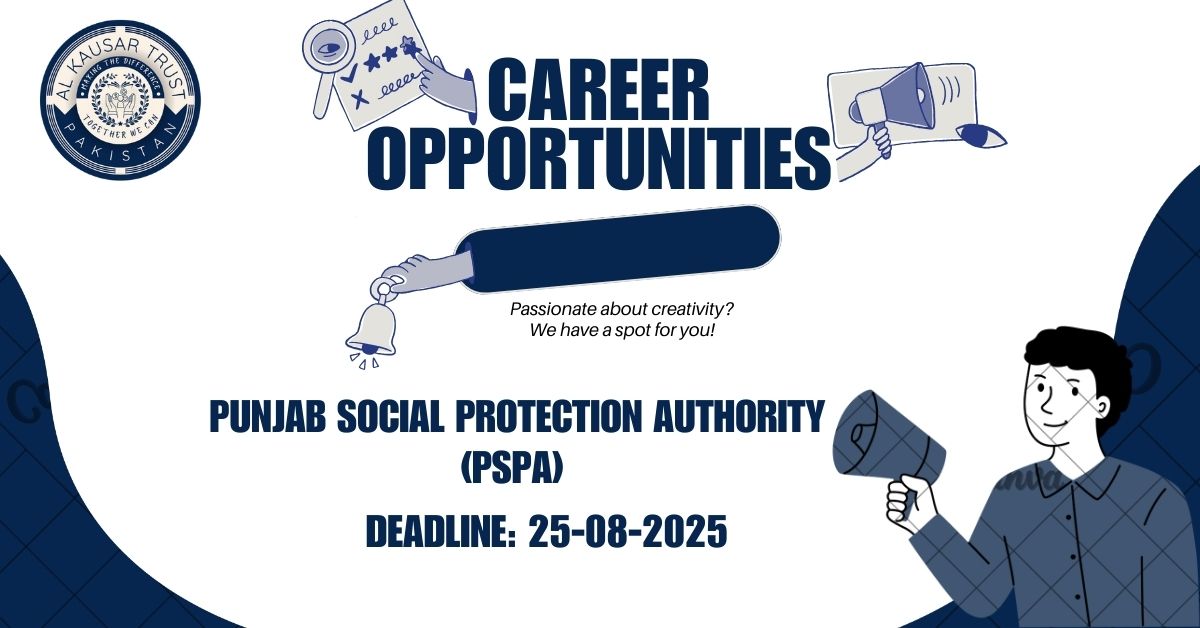 AL KAUSAR TRUST
MAKING THE DIFFERENCE
TOGETHER WE CAN
PAKISTAN

CAREER OPPORTUNITIES

Passionate about creativity? We have a spot for you!

PUNJAB SOCIAL PROTECTION AUTHORITY (PSPA)

DEADLINE: 25-08-2025